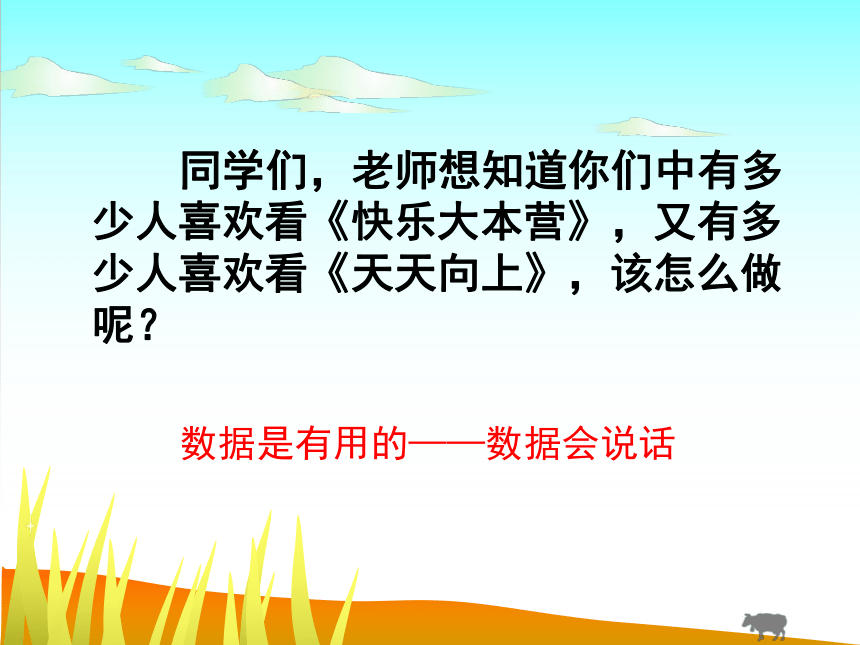 同学们，老师想知道你们中有多少人喜欢看《快乐大本营》，又有多少人喜欢看《天天向上》，该怎么做呢？

数据是有用的——数据会说话